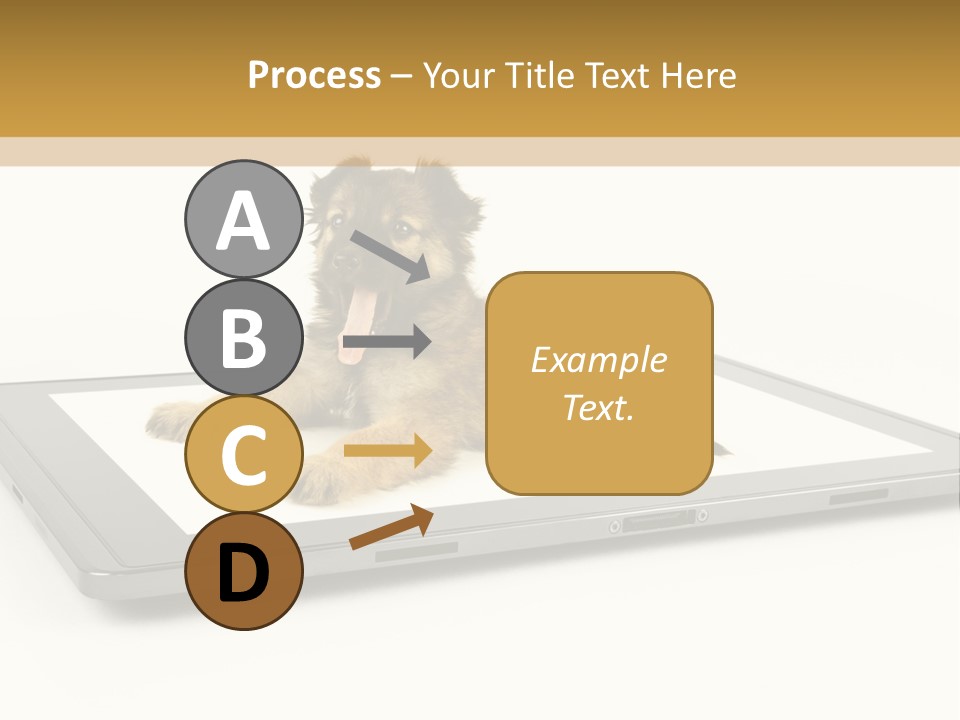 Process – Your Title Text Here

A

B

C

D

Example Text.